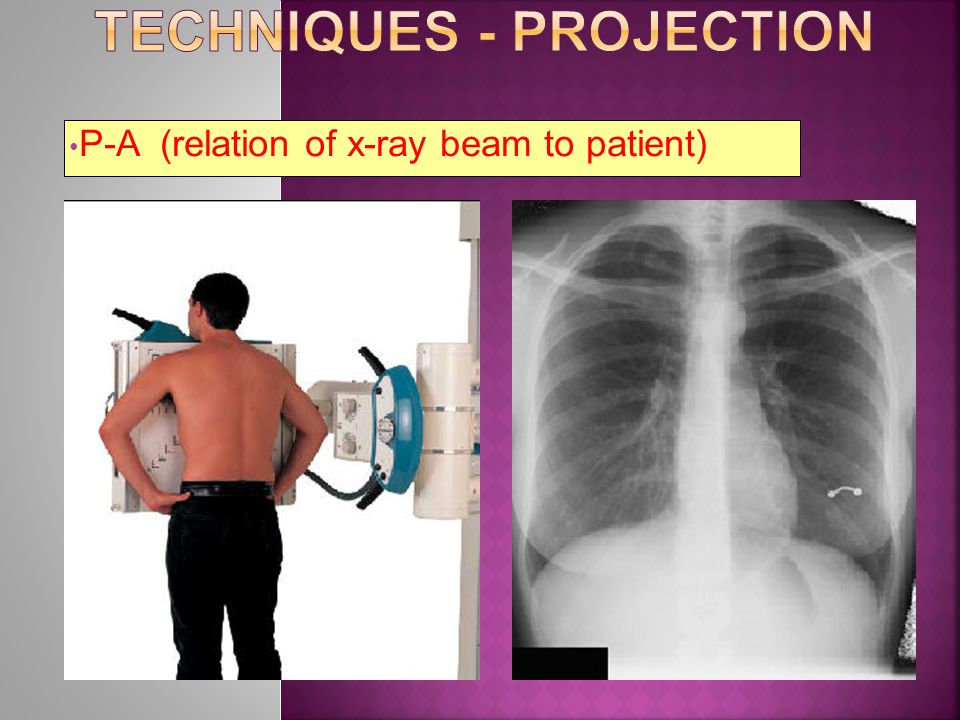 TECHNIQUES - PROJECTION

•P-A (relation of x-ray beam to patient)